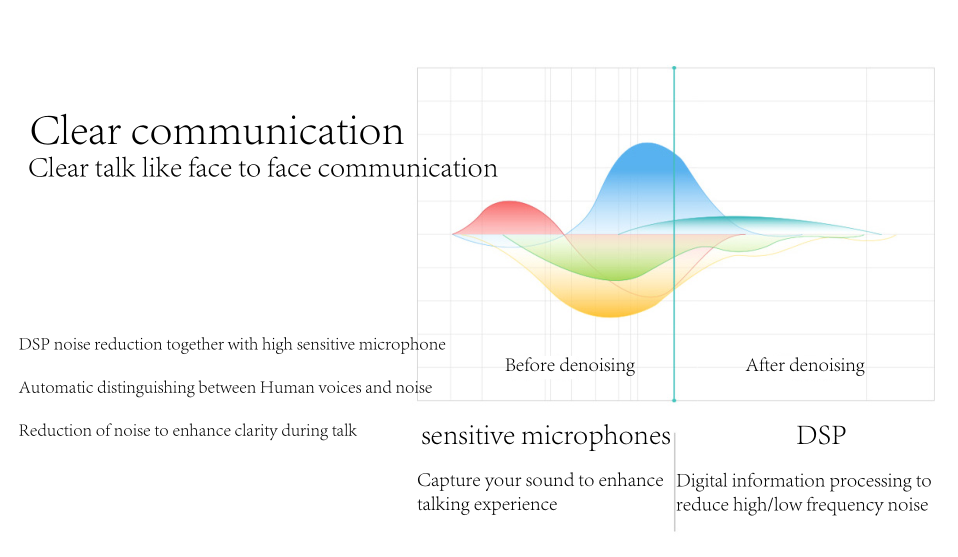 Clear communication
Clear talk like face to face communication

DSP noise reduction together with high sensitive microphone

Automatic distinguishing between Human voices and noise

Reduction of noise to enhance clarity during talk

Before denoising

After denoising

sensitive microphones

Capture your sound to enhance talking experience

DSP

Digital information processing to reduce high/low frequency noise